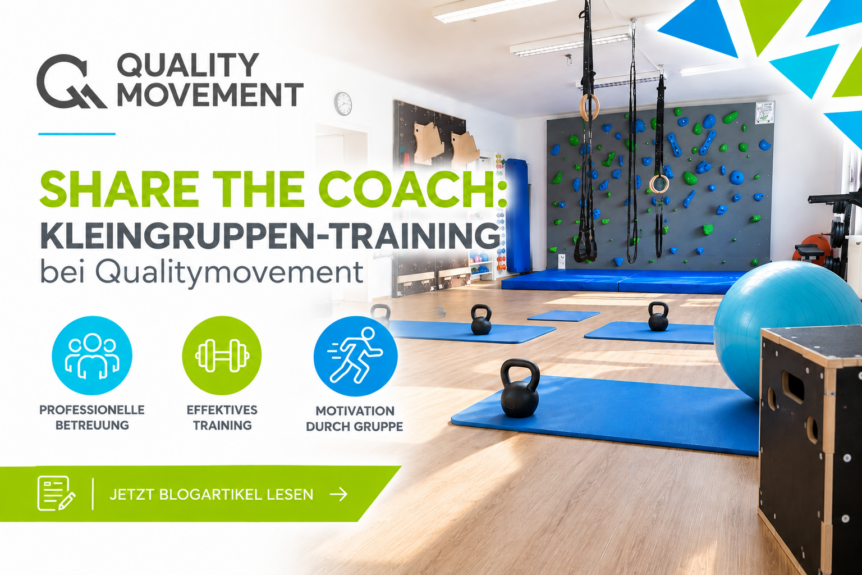 QUALITY
MOVEMENT

SHARE THE COACH:
KLEINGRUPPEN-TRAINING
bei Qualitymovement

PROFESSIONELLE
BETREUUNG

EFFEKTIVES
TRAINING

MOTIVATION
DURCH GRUPPE

JETZT BLOGARTIKEL LESEN →